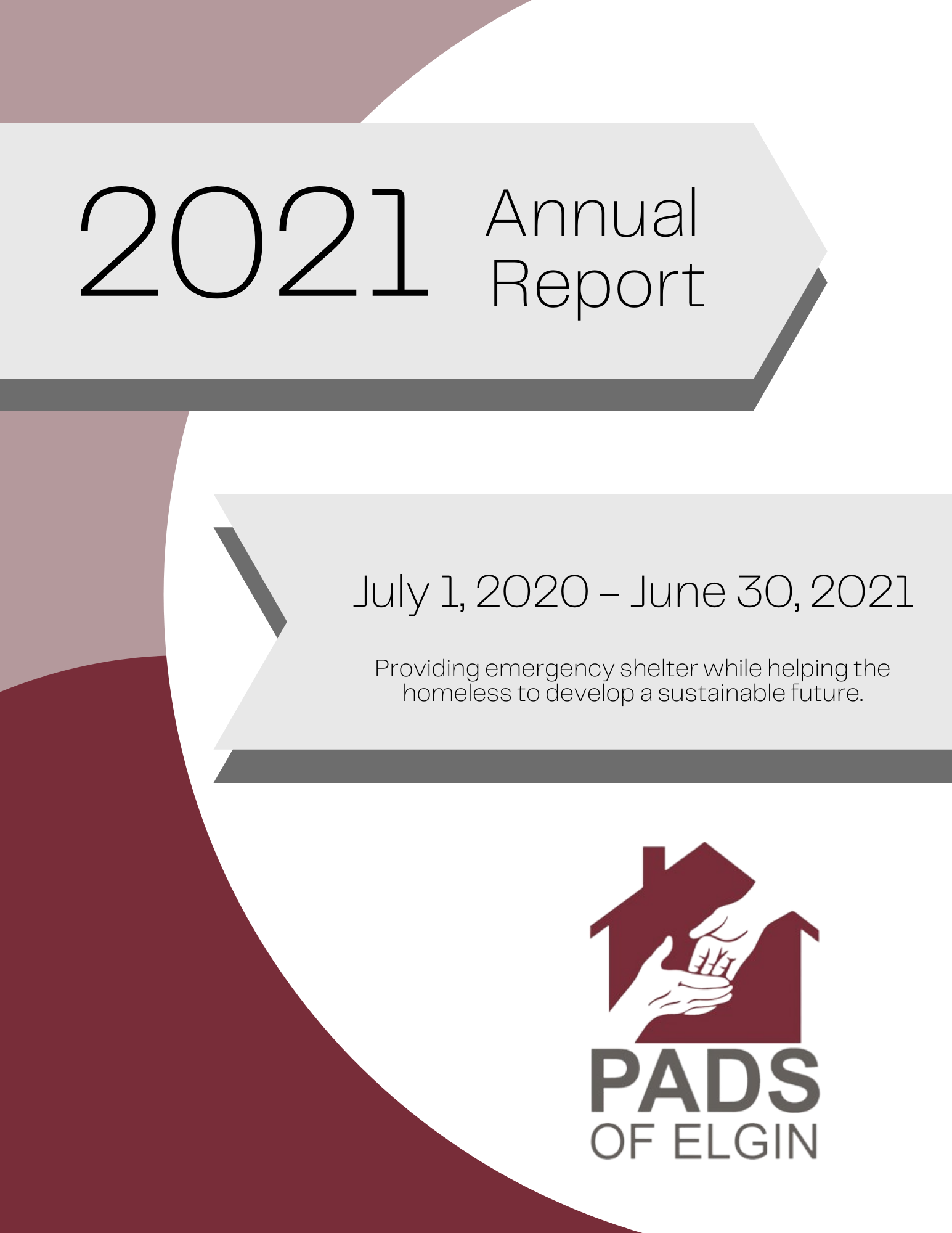 2021 Annual Report

July 1, 2020 – June 30, 2021

Providing emergency shelter while helping the homeless to develop a sustainable future.

PADS OF ELGIN